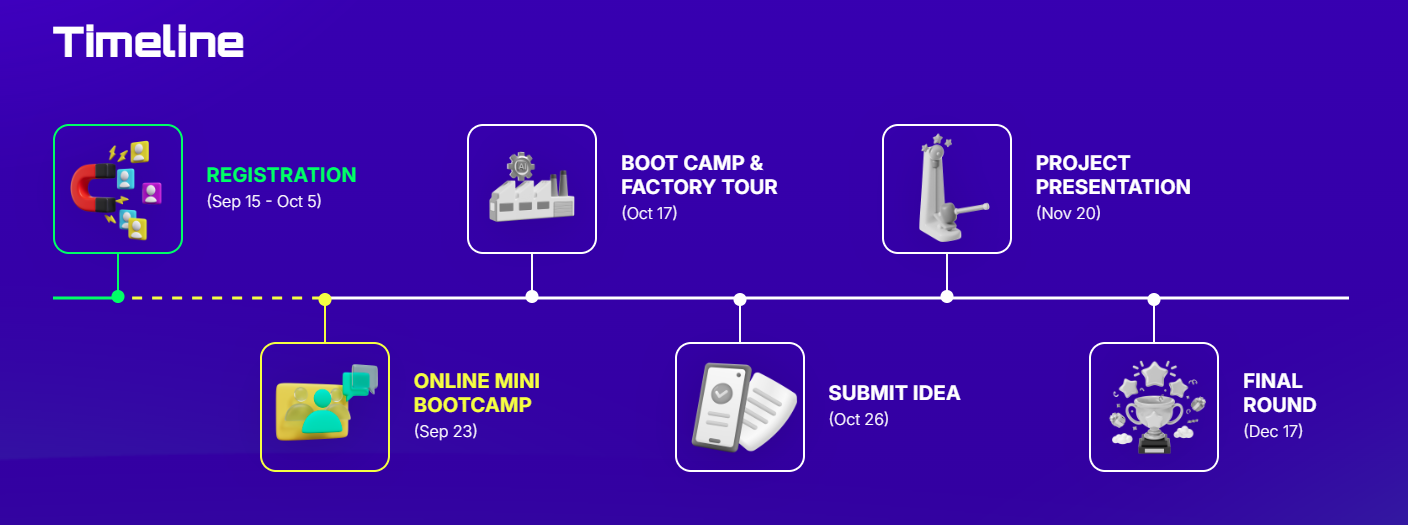 Timeline

REGISTRATION
(Sep 15 - Oct 5)

ONLINE MINI BOOTCAMP
(Sep 23)

BOOT CAMP & FACTORY TOUR
(Oct 17)

SUBMIT IDEA
(Oct 26)

PROJECT PRESENTATION
(Nov 20)

FINAL ROUND
(Dec 17)